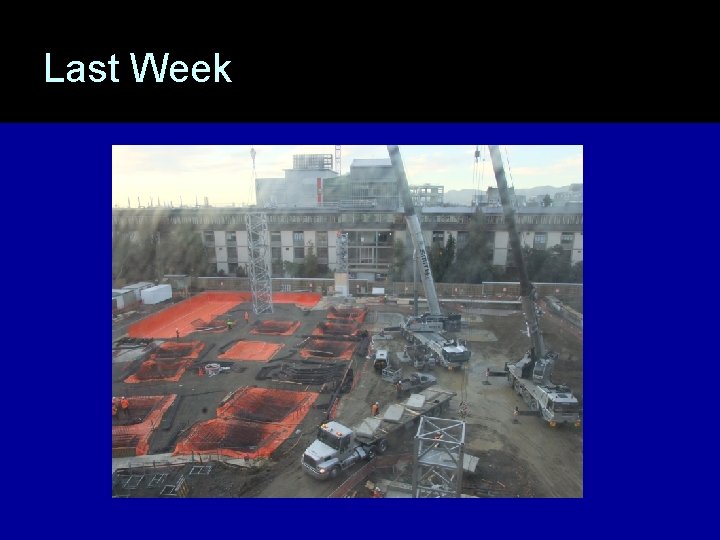 Last Week